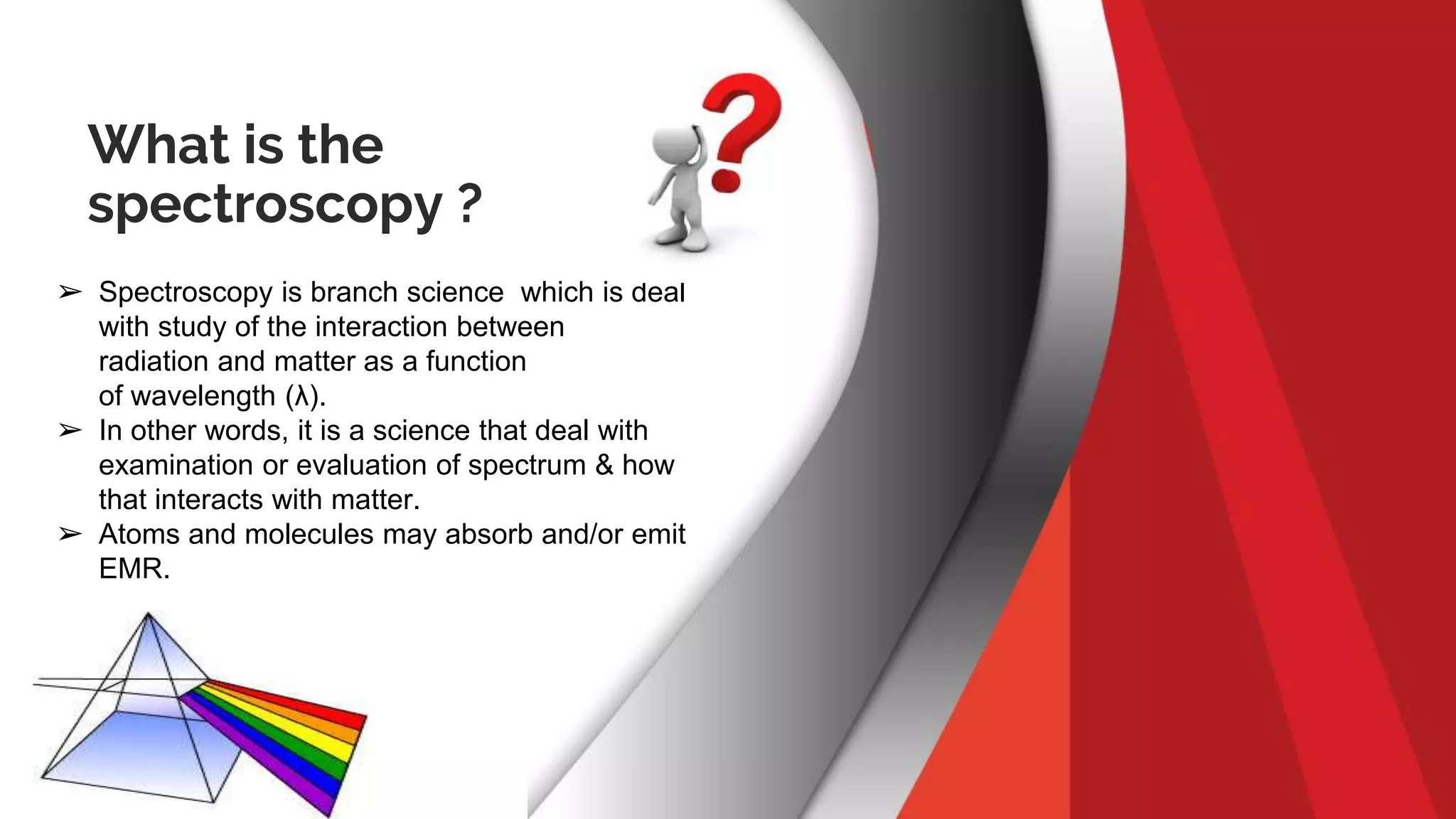 What is the spectroscopy ?

➢ Spectroscopy is branch science which is deal with study of the interaction between radiation and matter as a function of wavelength (λ).
➢ In other words, it is a science that deal with examination or evaluation of spectrum & how that interacts with matter.
➢ Atoms and molecules may absorb and/or emit EMR.